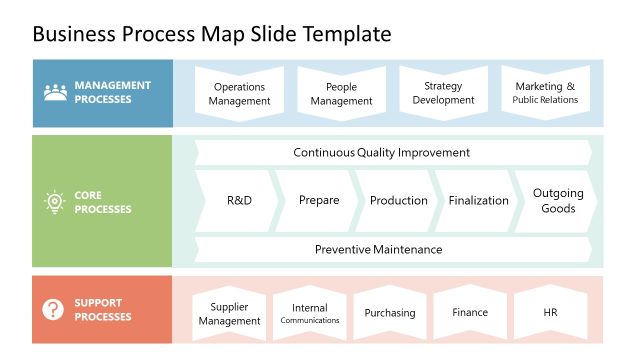 Business Process Map Slide Template

MANAGEMENT PROCESSES

Operations Management

People Management

Strategy Development

Marketing & Public Relations

CORE PROCESSES

Continuous Quality Improvement

R&D

Prepare

Production

Finalization

Outgoing Goods

Preventive Maintenance

SUPPORT PROCESSES

Supplier Management

Internal Communications

Purchasing

Finance

HR